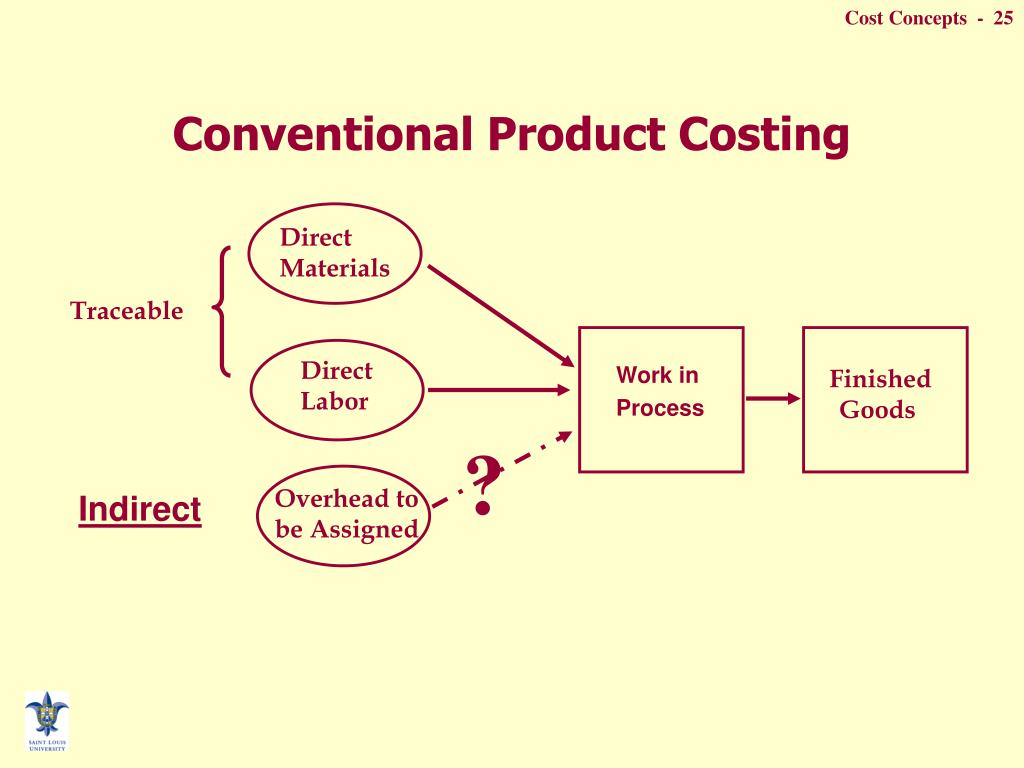 Cost Concepts - 25

Conventional Product Costing

Traceable

Direct Materials

Direct Labor

Indirect

Overhead to be Assigned

?

Work in Process

Finished Goods

SAINT LOUIS UNIVERSITY